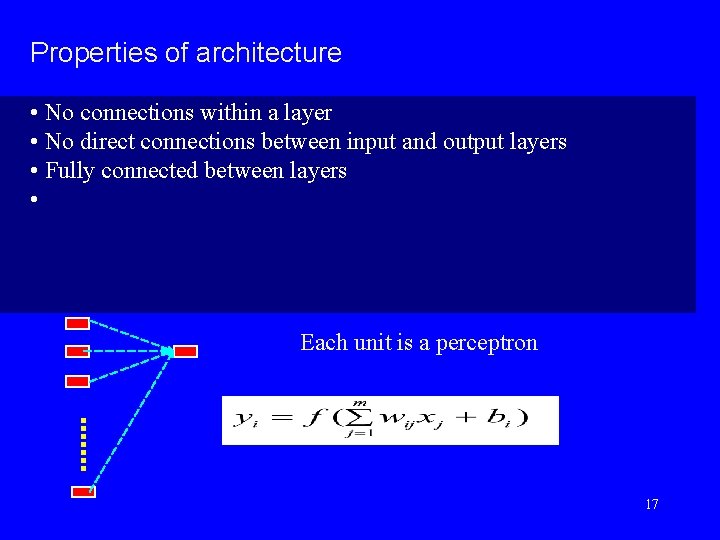 Properties of architecture

• No connections within a layer
• No direct connections between input and output layers
• Fully connected between layers
•

Each unit is a perceptron

$y_i = f(\sum_{j=1}^{m} w_{ij}x_j + b_i)$

17